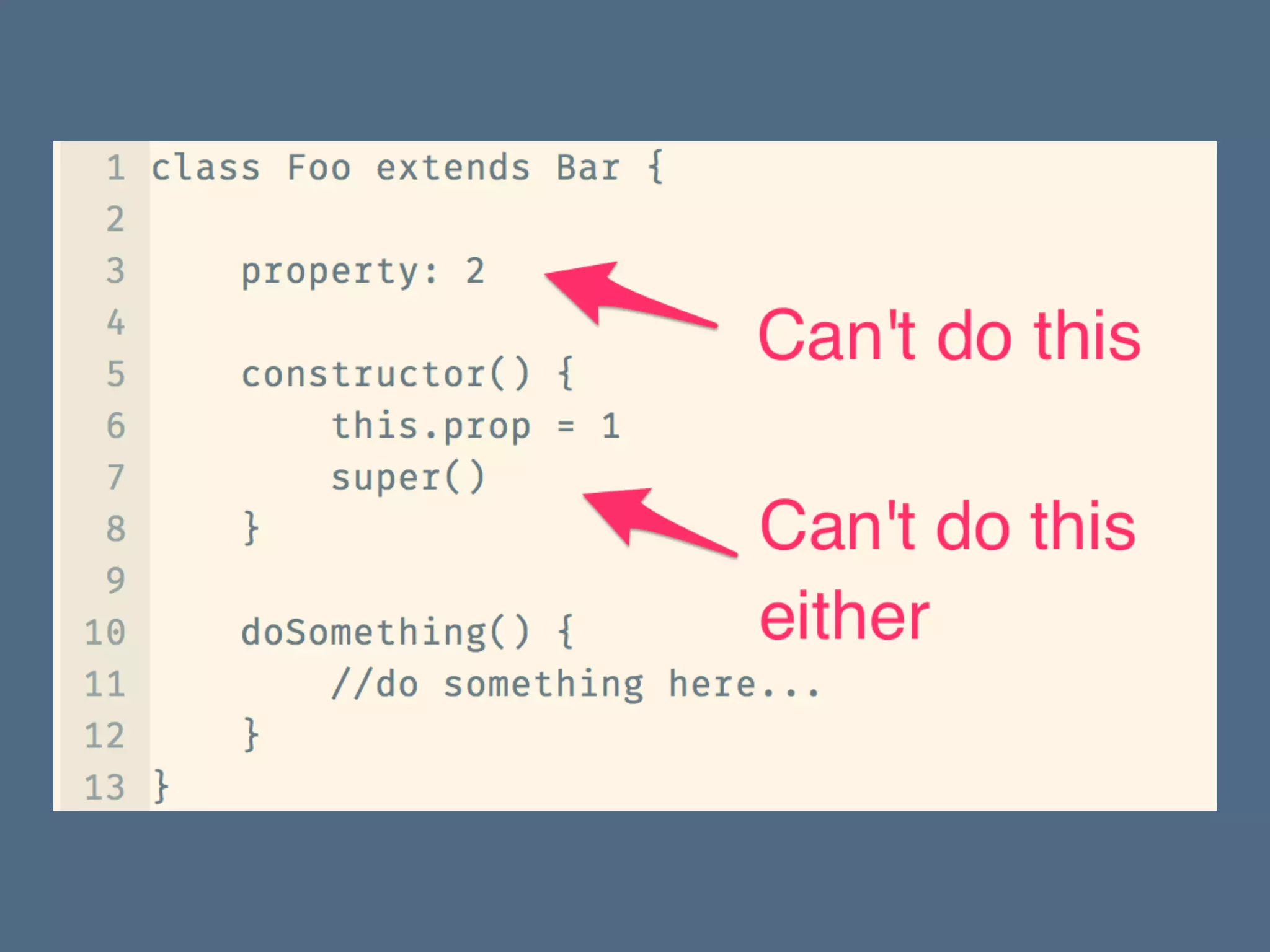 1 class Foo extends Bar {
2
3     property: 2
4
5     constructor() {
6         this.prop = 1
7         super()
8     }
9
10    doSomething() {
11        //do something here...
12    }
13 }

Can't do this

Can't do this either